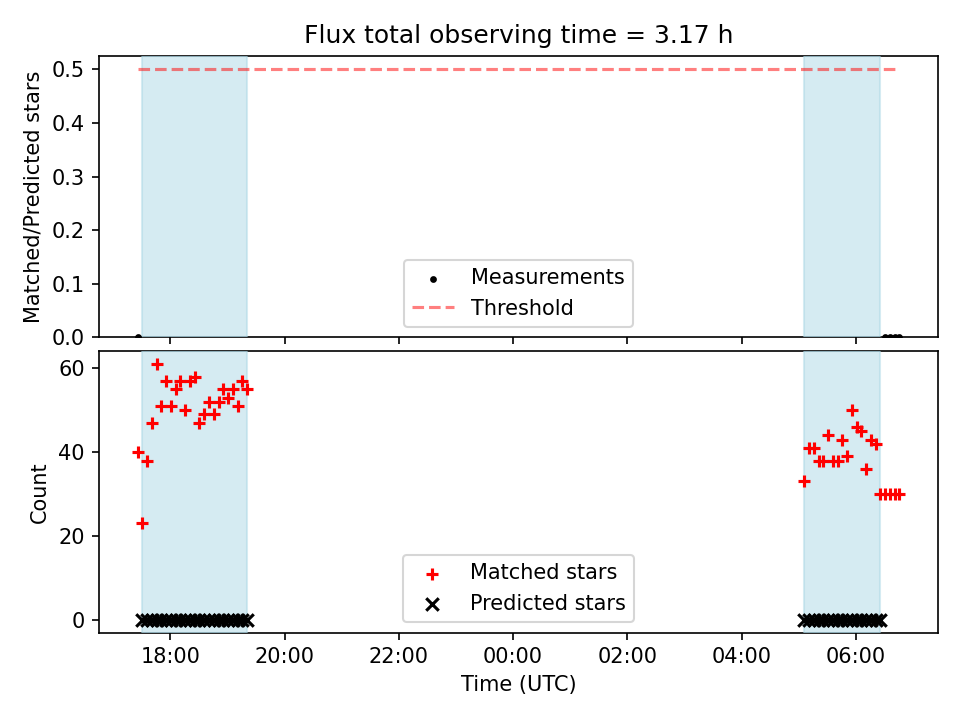 Flux total observing time = 3.17 h

Matched/Predicted stars

0.5
0.4
0.3
0.2
0.1
0.0

Measurements
Threshold

Count

60
40
20
0

Matched stars
Predicted stars

18:00
20:00
22:00
00:00
02:00
04:00
06:00

Time (UTC)